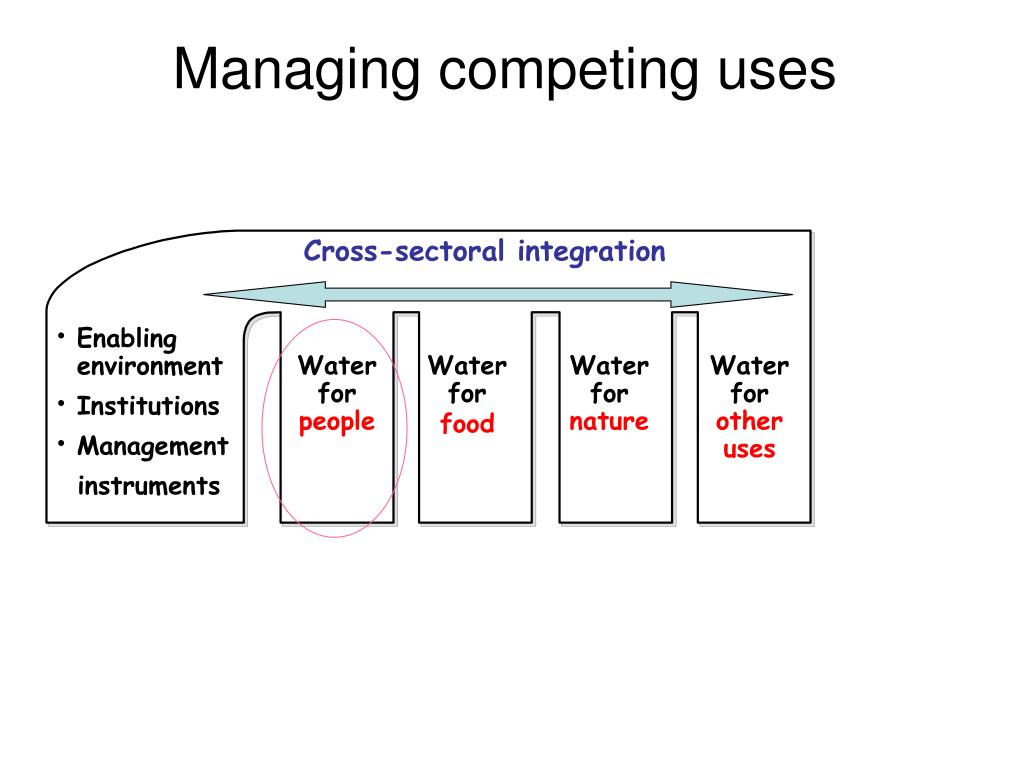 Managing competing uses

Cross-sectoral integration

• Enabling environment
• Institutions
• Management instruments

Water for people

Water for food

Water for nature

Water for other uses